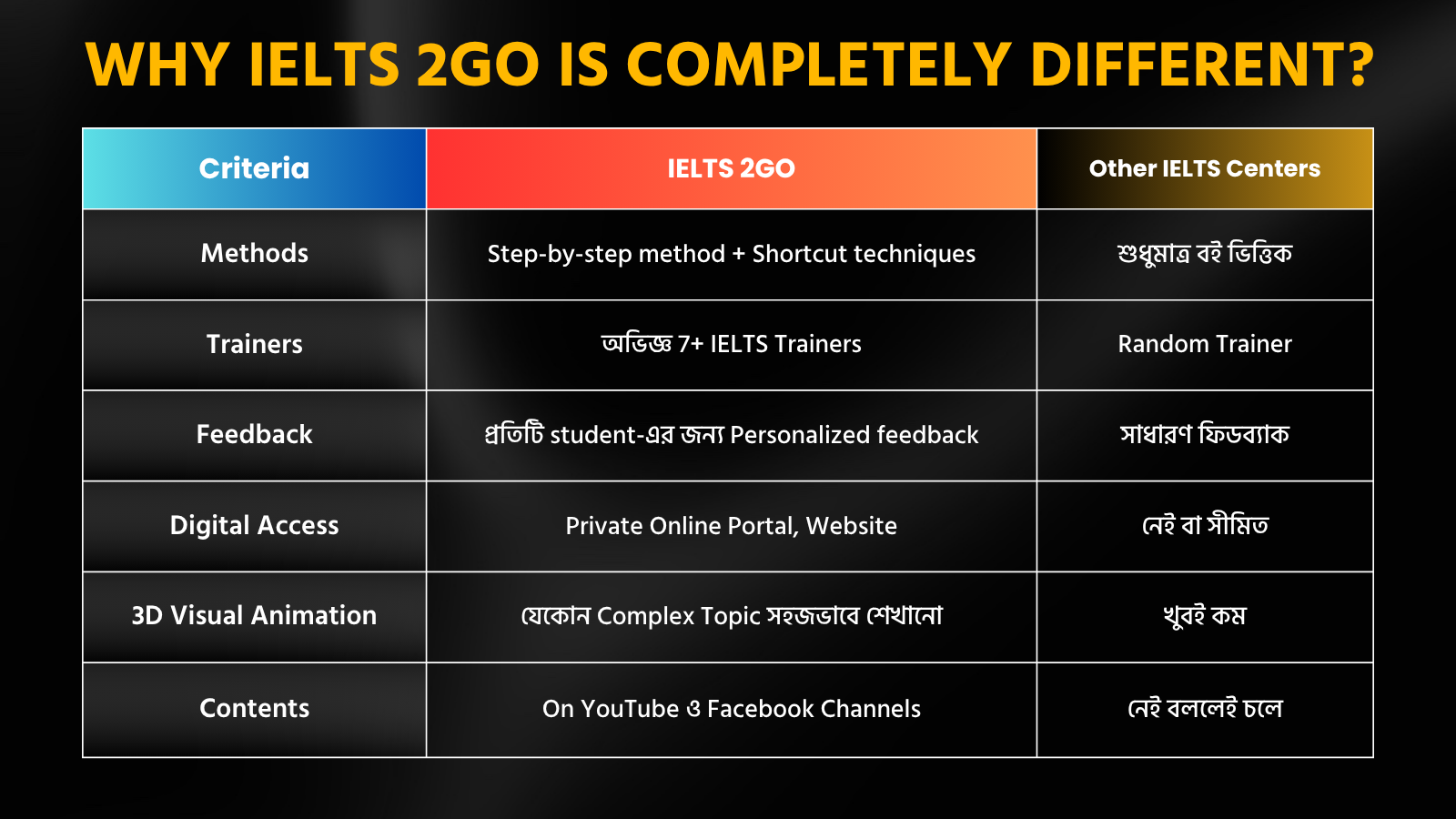 WHY IELTS 2GO IS COMPLETELY DIFFERENT?

| Criteria | IELTS 2GO | Other IELTS Centers |
|---|---|---|
| Methods | Step-by-step method + Shortcut techniques | শুধুমাত্র বই ভিত্তিক |
| Trainers | অভিজ্ঞ 7+ IELTS Trainers | Random Trainer |
| Feedback | প্রতিটি student-এর জন্য Personalized feedback | সাধারণ ফিডব্যাক |
| Digital Access | Private Online Portal, Website | নেই বা সীমিত |
| 3D Visual Animation | যেকোন Complex Topic সহজভাবে শেখানো | খুবই কম |
| Contents | On YouTube ও Facebook Channels | নেই বললেই চলে |